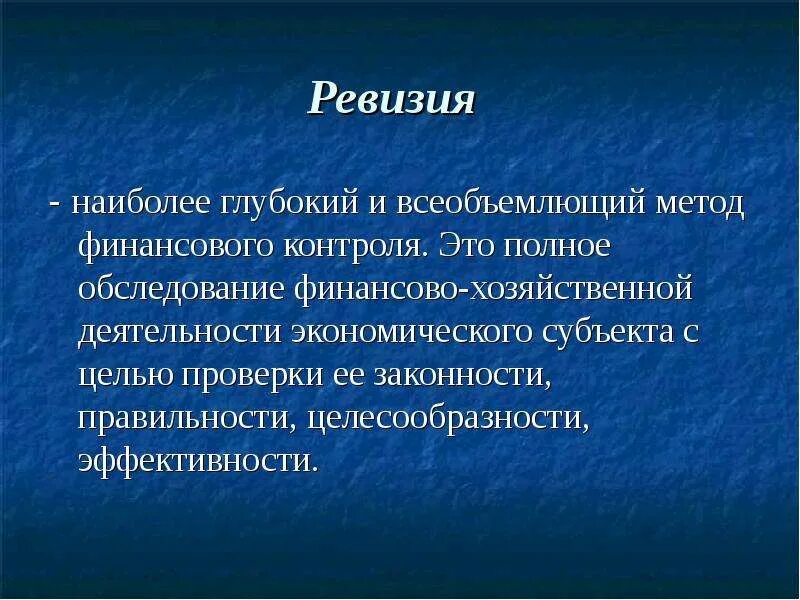 Ревизия

- наиболее глубокий и всеобъемлющий метод финансового контроля. Это полное обследование финансово-хозяйственной деятельности экономического субъекта с целью проверки ее законности, правильности, целесообразности, эффективности.